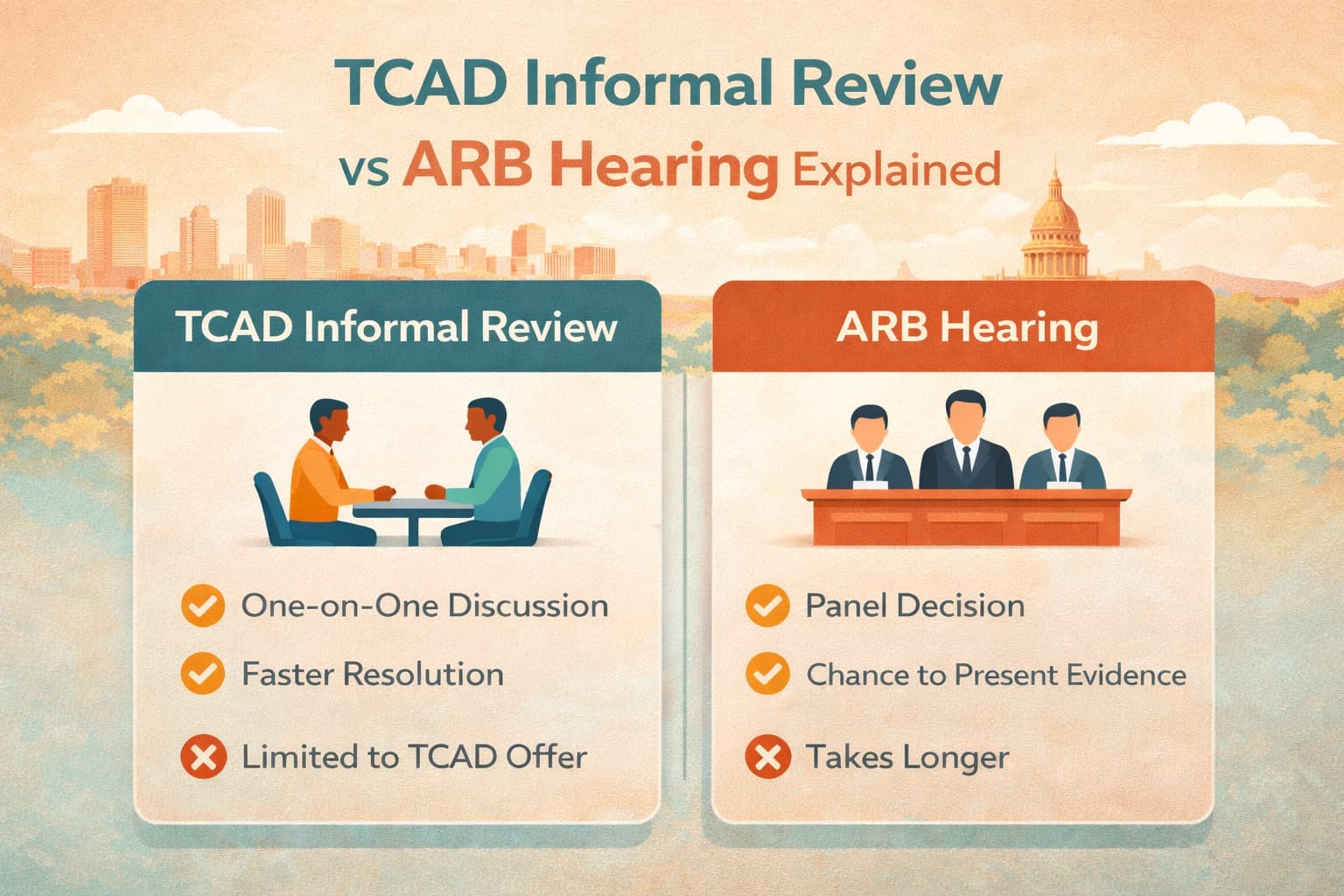 TCAD Informal Review vs ARB Hearing Explained

TCAD Informal Review

One-on-One Discussion

Faster Resolution

Limited to TCAD Offer

ARB Hearing

Panel Decision

Chance to Present Evidence

Takes Longer